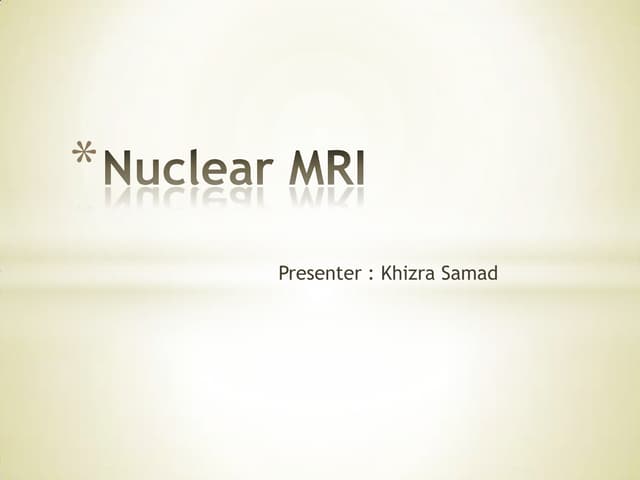 *Nuclear MRI

Presenter : Khizra Samad